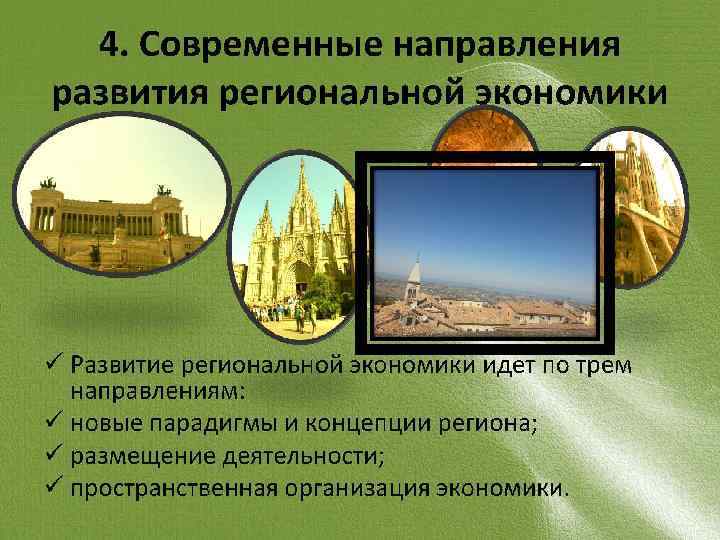 4. Современные направления развития региональной экономики

✓ Развитие региональной экономики идет по трем направлениям:
✓ новые парадигмы и концепции региона;
✓ размещение деятельности;
✓ пространственная организация экономики.